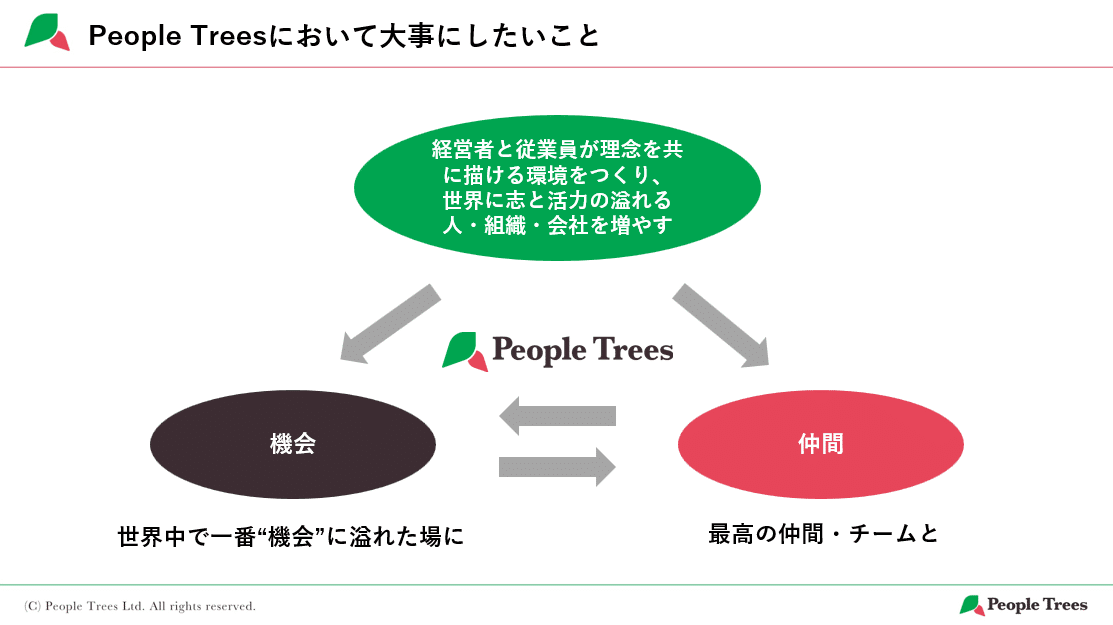 People Treesにおいて大事にしたいこと

経営者と従業員が理念を共に描ける環境をつくり、世界に志と活力の溢れる人・組織・会社を増やす

People Trees

機会

仲間

世界中で一番“機会”に溢れた場に

最高の仲間・チームと

(C) People Trees Ltd. All rights reserved.

People Trees